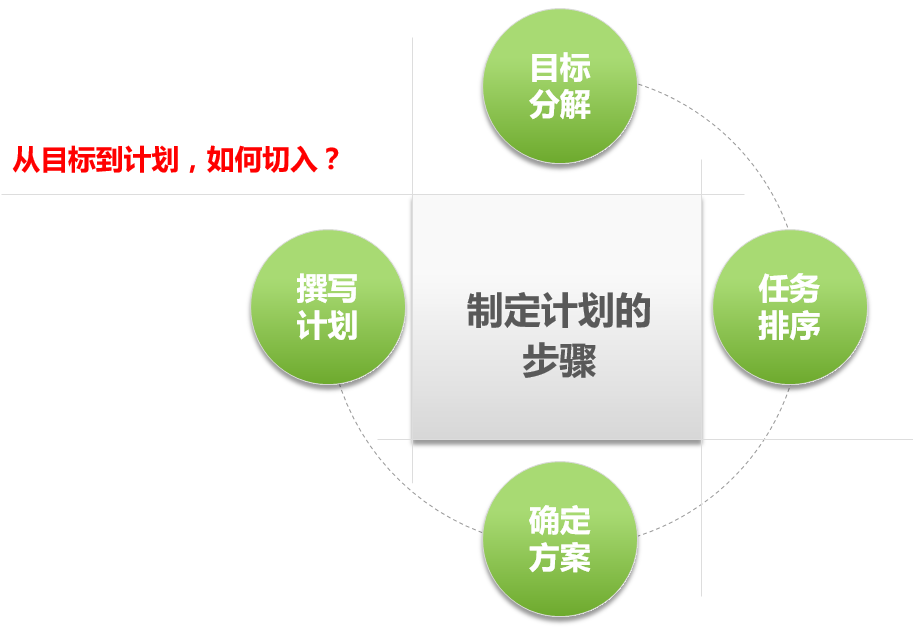 从目标到计划，如何切入？

目标分解

撰写计划

制定计划的步骤

任务排序

确定方案